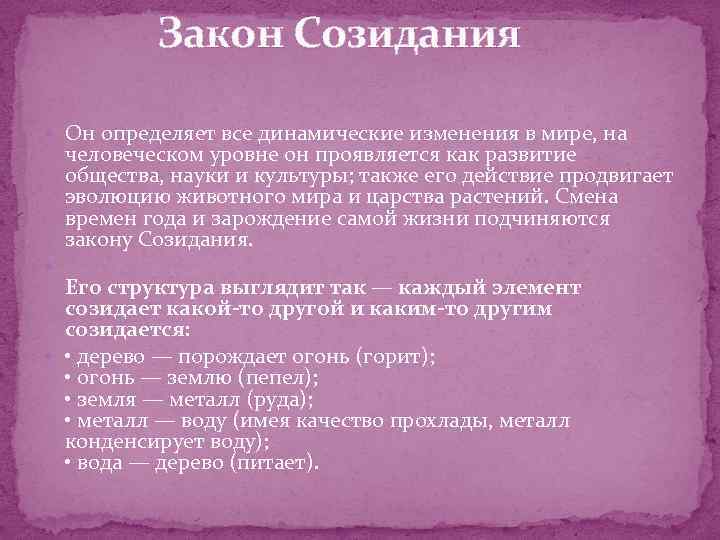 Закон Созидания

Он определяет все динамические изменения в мире, на человеческом уровне он проявляется как развитие общества, науки и культуры; также его действие продвигает эволюцию животного мира и царства растений. Смена времен года и зарождение самой жизни подчиняются закону Созидания.

Его структура выглядит так — каждый элемент созидает какой-то другой и каким-то другим созидается:

• дерево — порождает огонь (горит);
• огонь — землю (пепел);
• земля — металл (руда);
• металл — воду (имея качество прохлады, металл конденсирует воду);
• вода — дерево (питает).